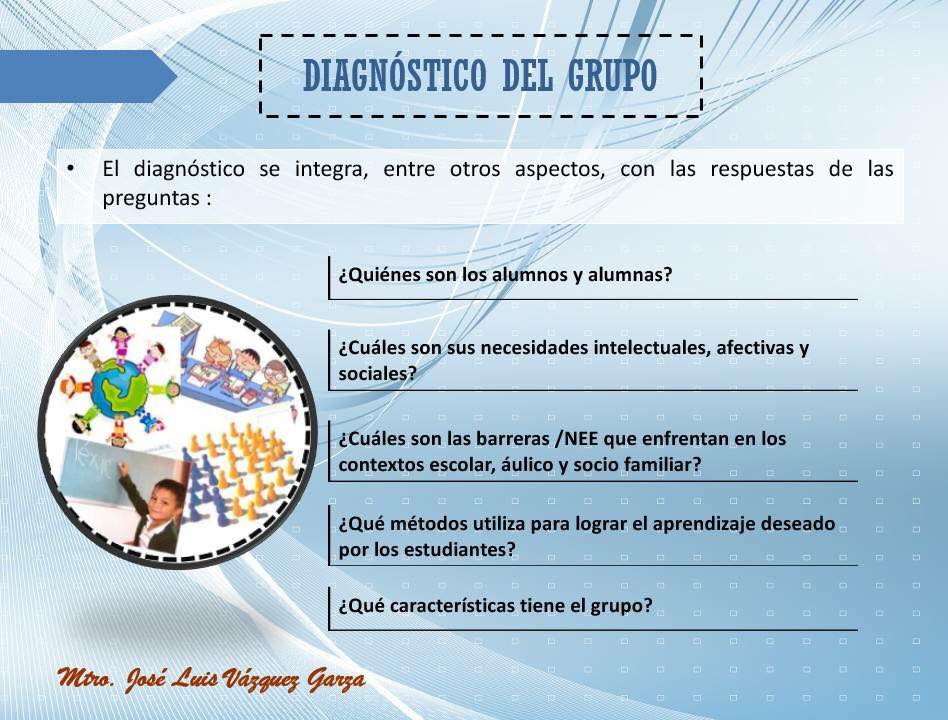 DIAGNÓSTICO DEL GRUPO

• El diagnóstico se integra, entre otros aspectos, con las respuestas de las preguntas :

¿Quiénes son los alumnos y alumnas?

¿Cuáles son sus necesidades intelectuales, afectivas y sociales?

¿Cuáles son las barreras /NEE que enfrentan en los contextos escolar, áulico y socio familiar?

¿Qué métodos utiliza para lograr el aprendizaje deseado por los estudiantes?

¿Qué características tiene el grupo?

Mtro. José Luis Vázquez Garza